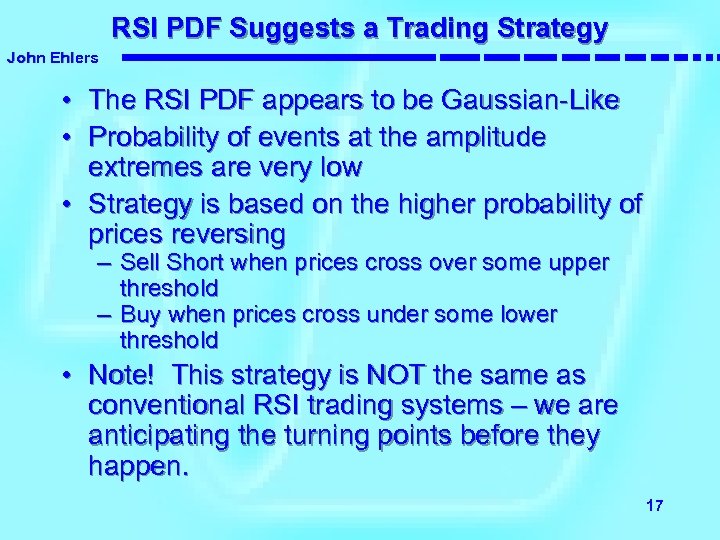 RSI PDF Suggests a Trading Strategy

John Ehlers

• The RSI PDF appears to be Gaussian-Like
• Probability of events at the amplitude extremes are very low
• Strategy is based on the higher probability of prices reversing
– Sell Short when prices cross over some upper threshold
– Buy when prices cross under some lower threshold
• Note! This strategy is NOT the same as conventional RSI trading systems – we are anticipating the turning points before they happen.

17